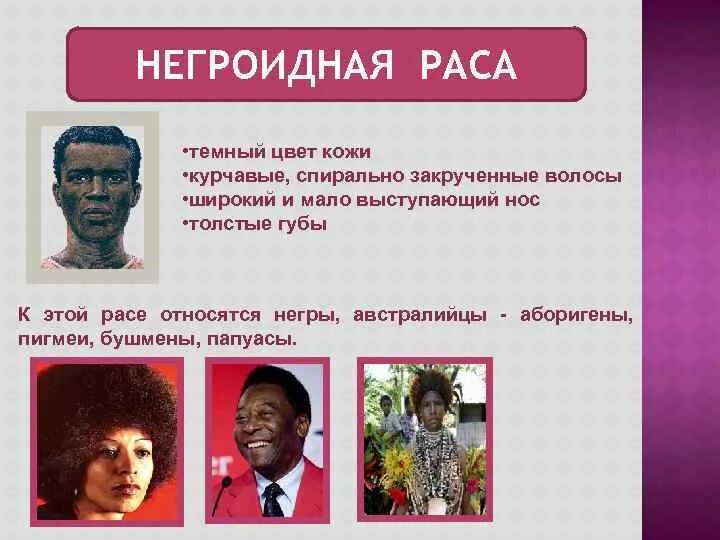 НЕГРОИДНАЯ РАСА

•темный цвет кожи
•курчавые, спирально закрученные волосы
•широкий и мало выступающий нос
•толстые губы

К этой расе относятся негры, австралийцы - аборигены, пигмеи, бушмены, папуасы.